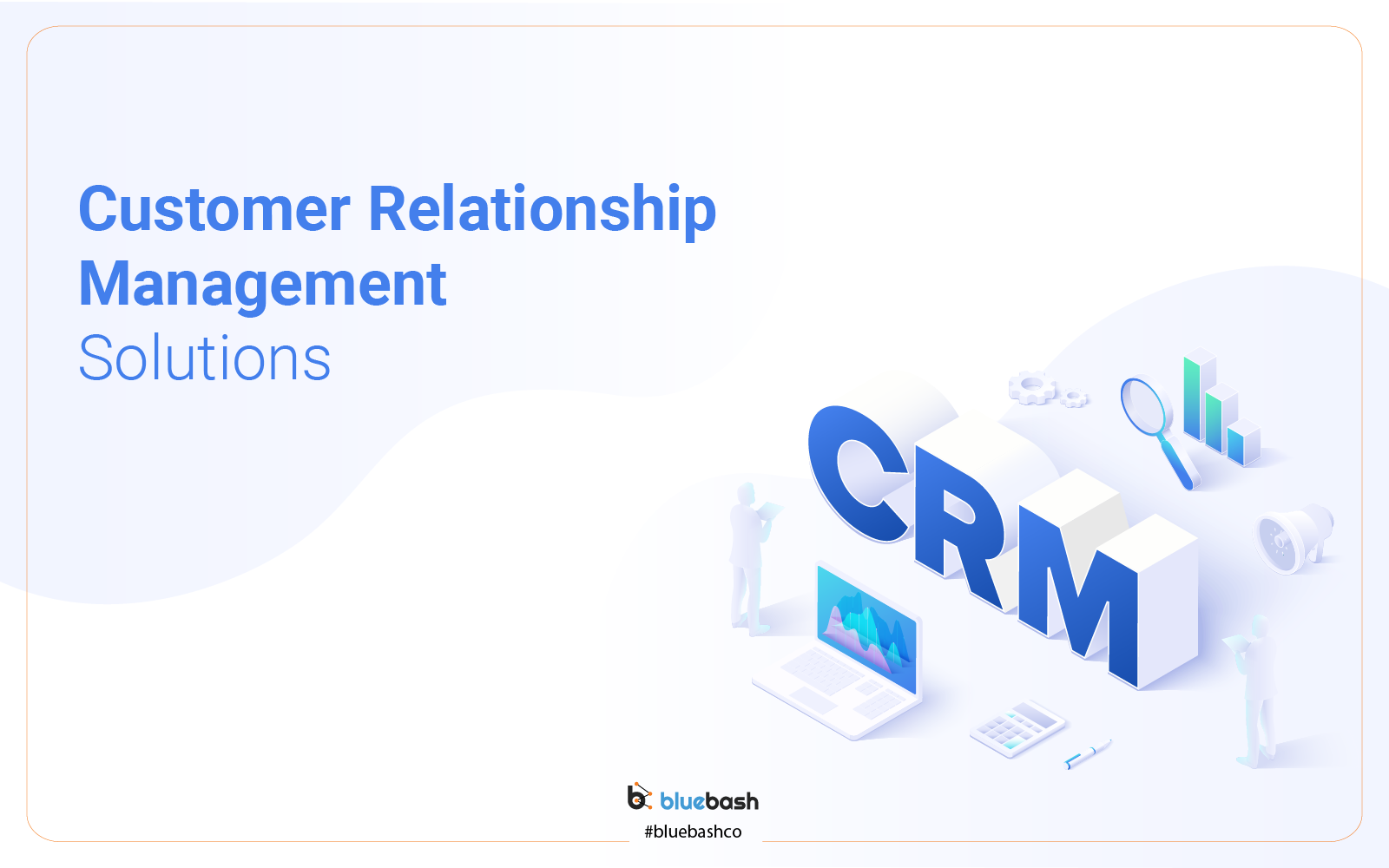 Customer Relationship Management
Solutions

CRM

bluebash
#bluebashco